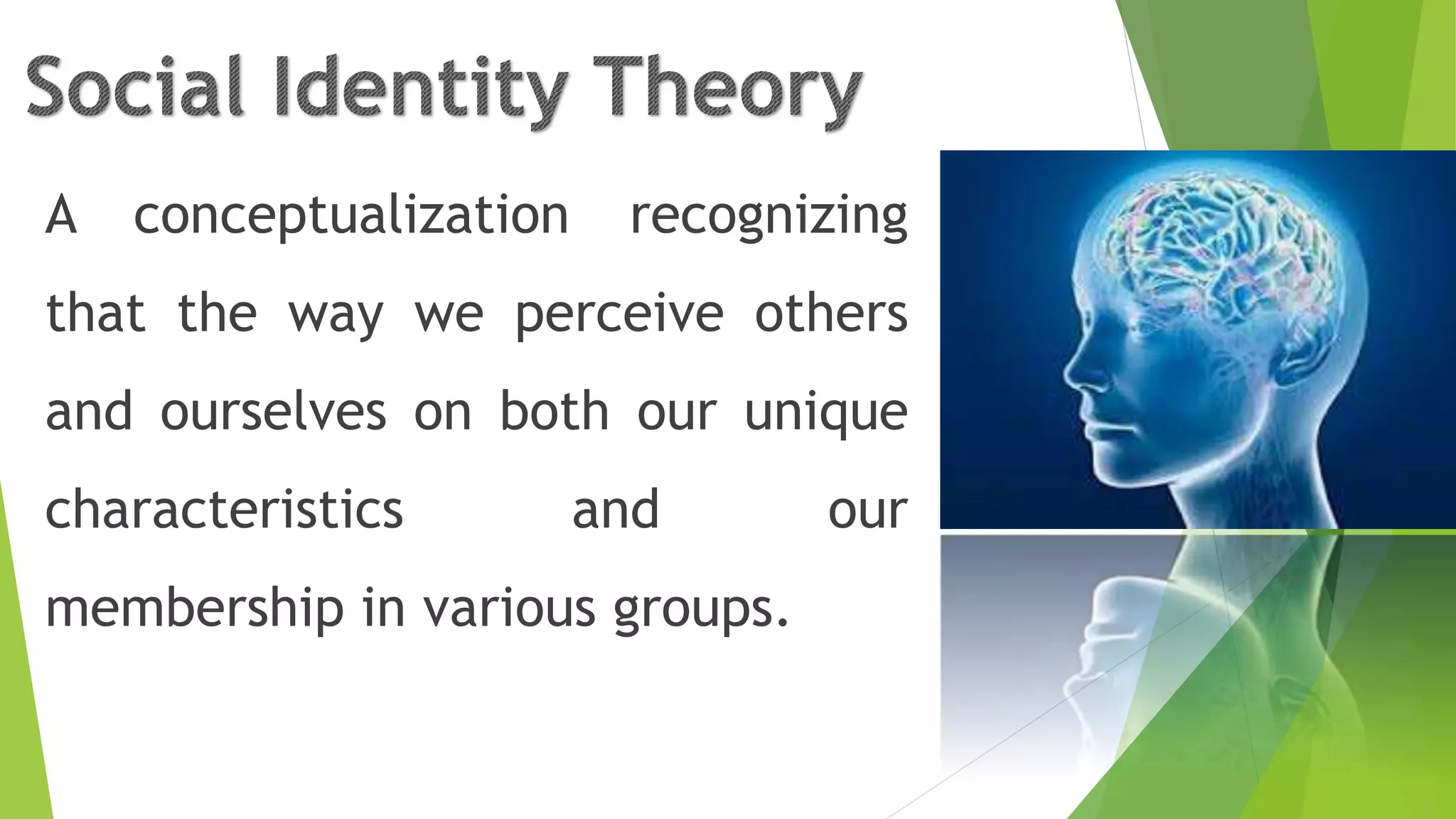 Social Identity Theory

A conceptualization recognizing that the way we perceive others and ourselves on both our unique characteristics and our membership in various groups.